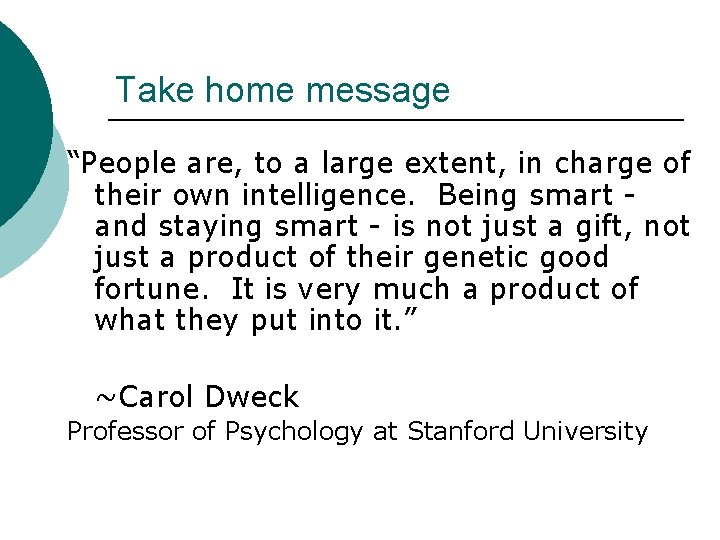 Take home message

“People are, to a large extent, in charge of their own intelligence. Being smart - and staying smart - is not just a gift, not just a product of their genetic good fortune. It is very much a product of what they put into it.”

~Carol Dweck
Professor of Psychology at Stanford University